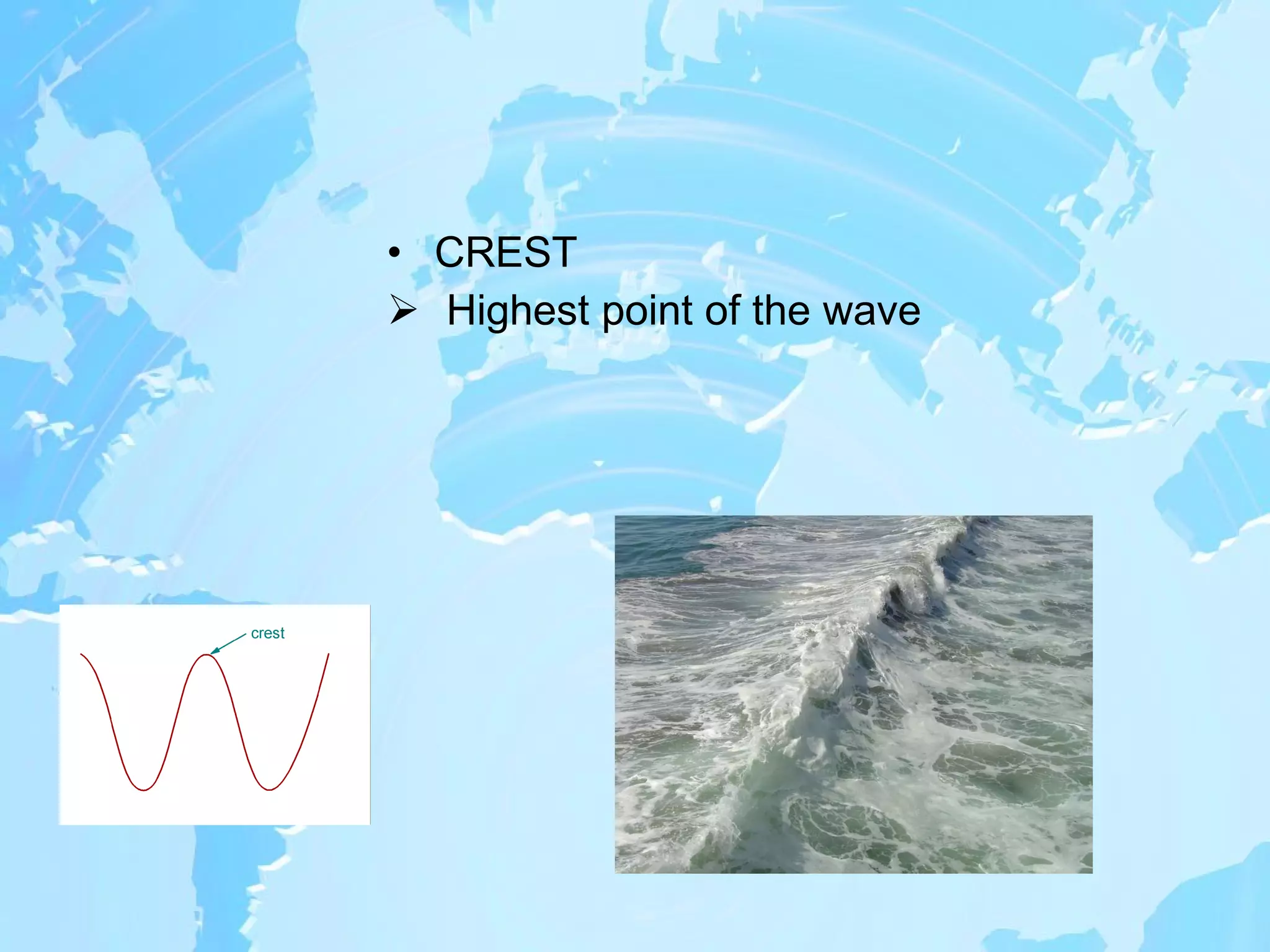 • CREST
➢ Highest point of the wave

crest